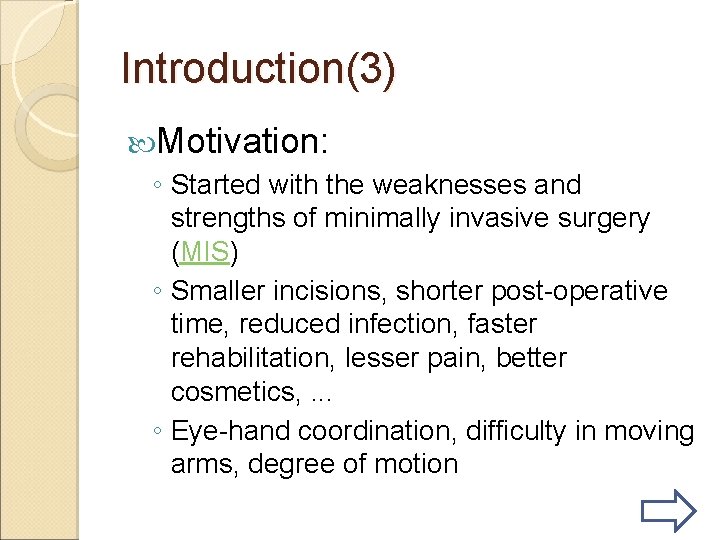 Introduction(3)

Motivation:

◦ Started with the weaknesses and strengths of minimally invasive surgery (MIS)

◦ Smaller incisions, shorter post-operative time, reduced infection, faster rehabilitation, lesser pain, better cosmetics, ...

◦ Eye-hand coordination, difficulty in moving arms, degree of motion